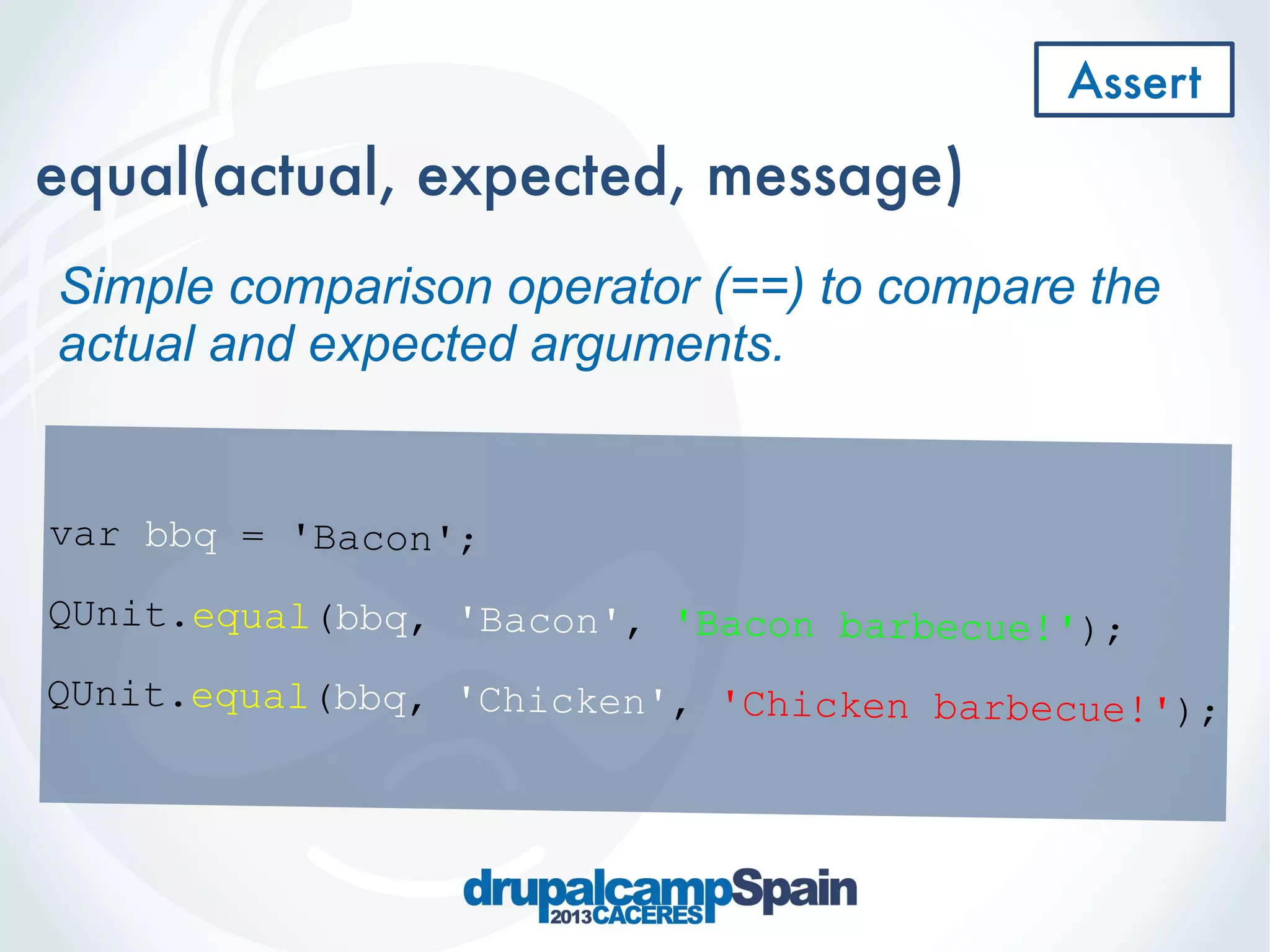 Assert

equal(actual, expected, message)

Simple comparison operator (==) to compare the actual and expected arguments.

var bbq = 'Bacon';

QUnit.equal(bbq, 'Bacon', 'Bacon barbecue!');

QUnit.equal(bbq, 'Chicken', 'Chicken barbecue!');

drupalcampSpain 2013CACERES